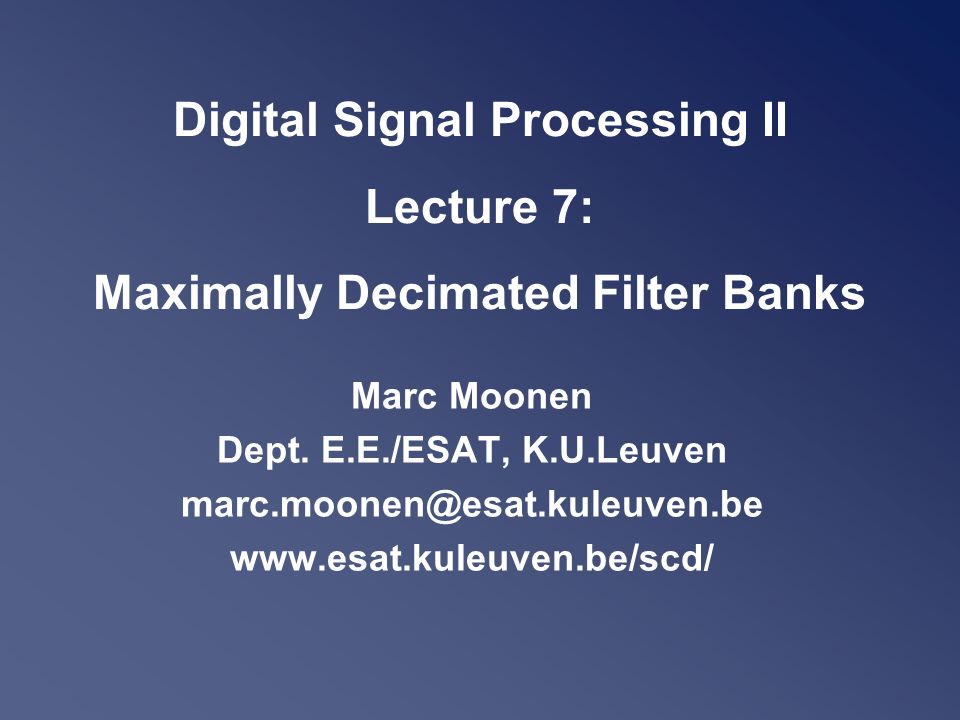 Digital Signal Processing II

Lecture 7:

Maximally Decimated Filter Banks

Marc Moonen
Dept. E.E./ESAT, K.U.Leuven
marc.moonen@esat.kuleuven.be
www.esat.kuleuven.be/scd/